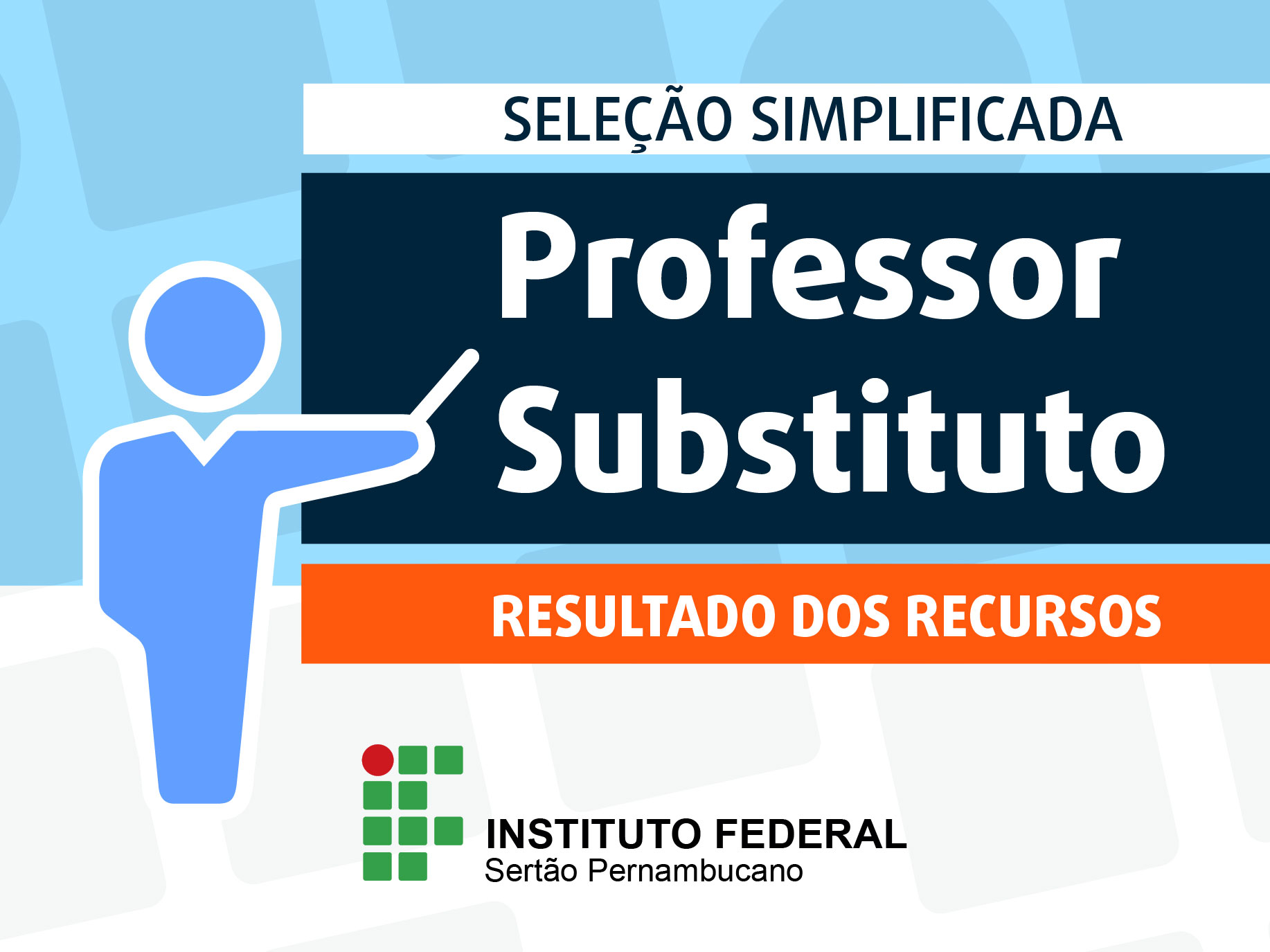 SELEÇÃO SIMPLIFICADA

Professor Substituto

RESULTADO DOS RECURSOS

INSTITUTO FEDERAL
Sertão Pernambucano